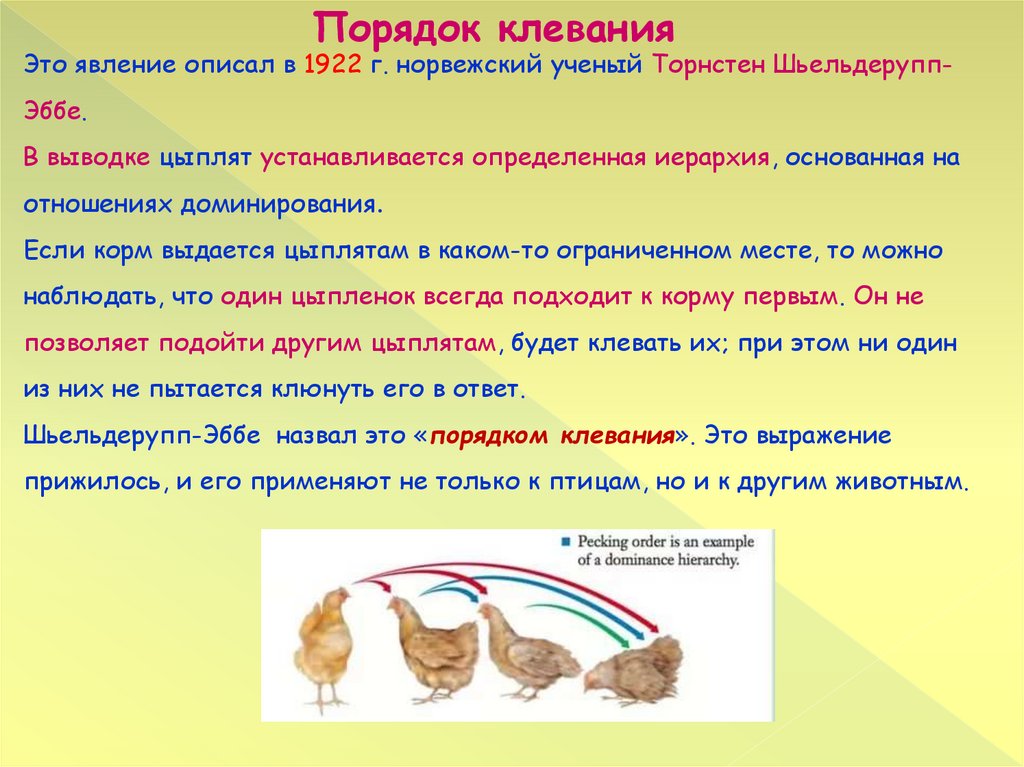 Порядок клевания

Это явление описал в 1922 г. норвежский ученый Торнстен Шьельдерупп-Эббе.

В выводке цыплят устанавливается определенная иерархия, основанная на отношениях доминирования.

Если корм выдается цыплятам в каком-то ограниченном месте, то можно наблюдать, что один цыпленок всегда подходит к корму первым. Он не позволяет подойти другим цыплятам, будет клевать их; при этом ни один из них не пытается клюнуть его в ответ.

Шьельдерупп-Эббе назвал это «порядком клевания». Это выражение прижилось, и его применяют не только к птицам, но и к другим животным.

Pecking order is an example of a dominance hierarchy.